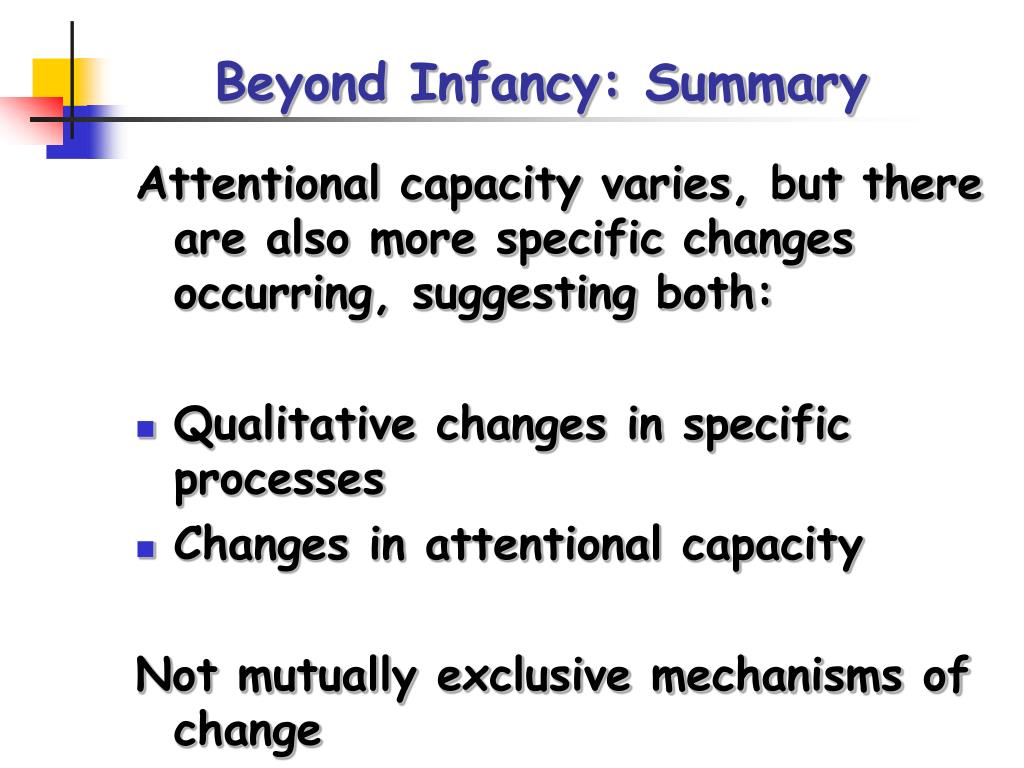 Beyond Infancy: Summary

Attentional capacity varies, but there are also more specific changes occurring, suggesting both:

- Qualitative changes in specific processes
- Changes in attentional capacity

Not mutually exclusive mechanisms of change